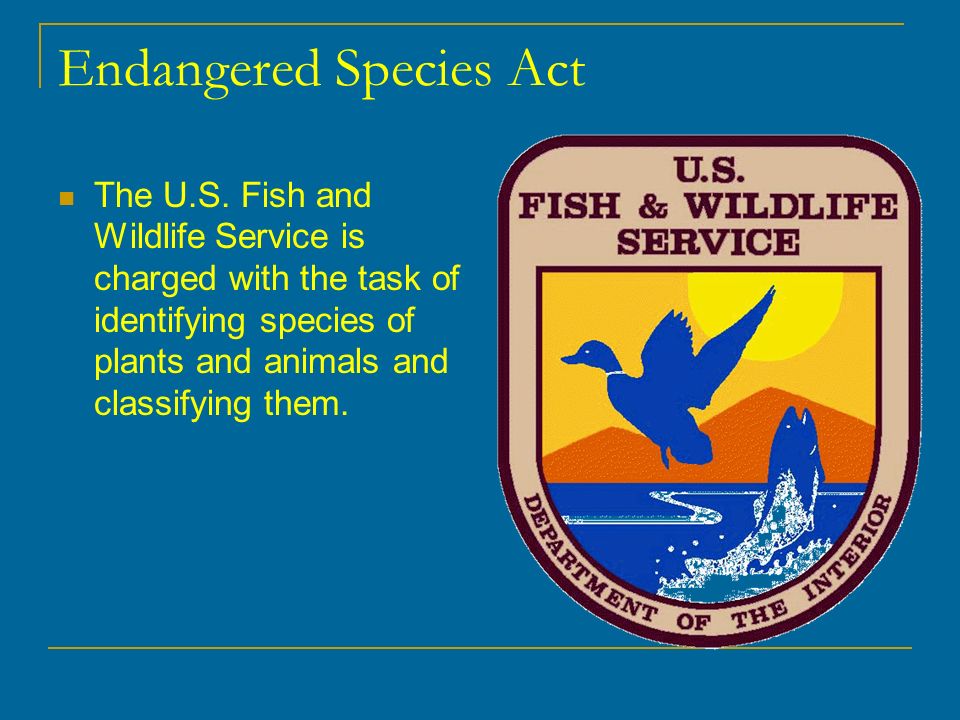 Endangered Species Act

The U.S. Fish and Wildlife Service is charged with the task of identifying species of plants and animals and classifying them.

U.S.
FISH & WILDLIFE
SERVICE

DEPARTMENT OF THE INTERIOR